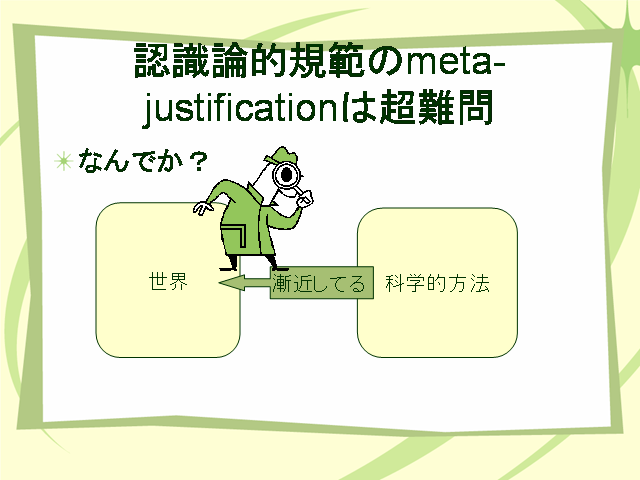 認識論的規範のmeta-justificationは超難問

なんでか？

世界

漸近してる

科学的方法